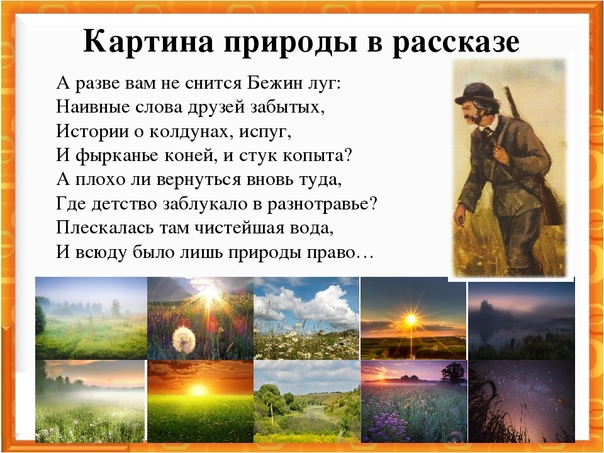 Картина природы в рассказе

А разве вам не снится Бежин луг:
Наивные слова друзей забытых,
Истории о колдунах, испуг,
И фырканье коней, и стук копыта?
А плохо ли вернуться вновь туда,
Где детство заблукало в разнотравье?
Плескалась там чистейшая вода,
И всюду было лишь природы право…